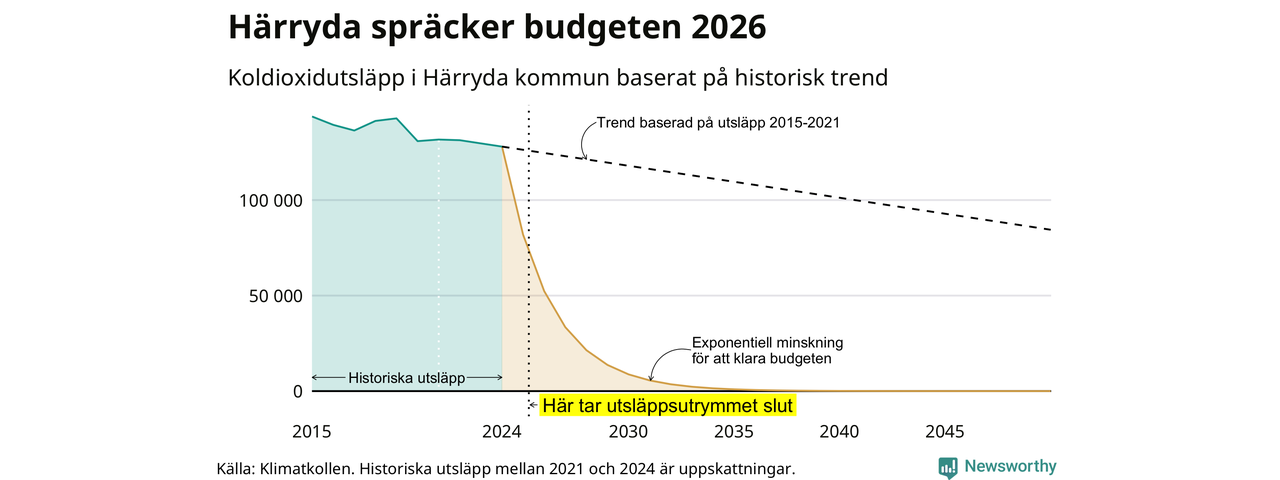 Härryda spräcker budgeten 2026

Koldioxidutsläpp i Härryda kommun baserat på historisk trend

Trend baserad på utsläpp 2015-2021

100 000

50 000

0

Exponentiell minskning för att klara budgeten

Historiska utsläpp

Här tar utsläppsutrymmet slut

2015
2024
2030
2035
2040
2045

Källa: Klimatkollen. Historiska utsläpp mellan 2021 och 2024 är uppskattningar.

Newsworthy